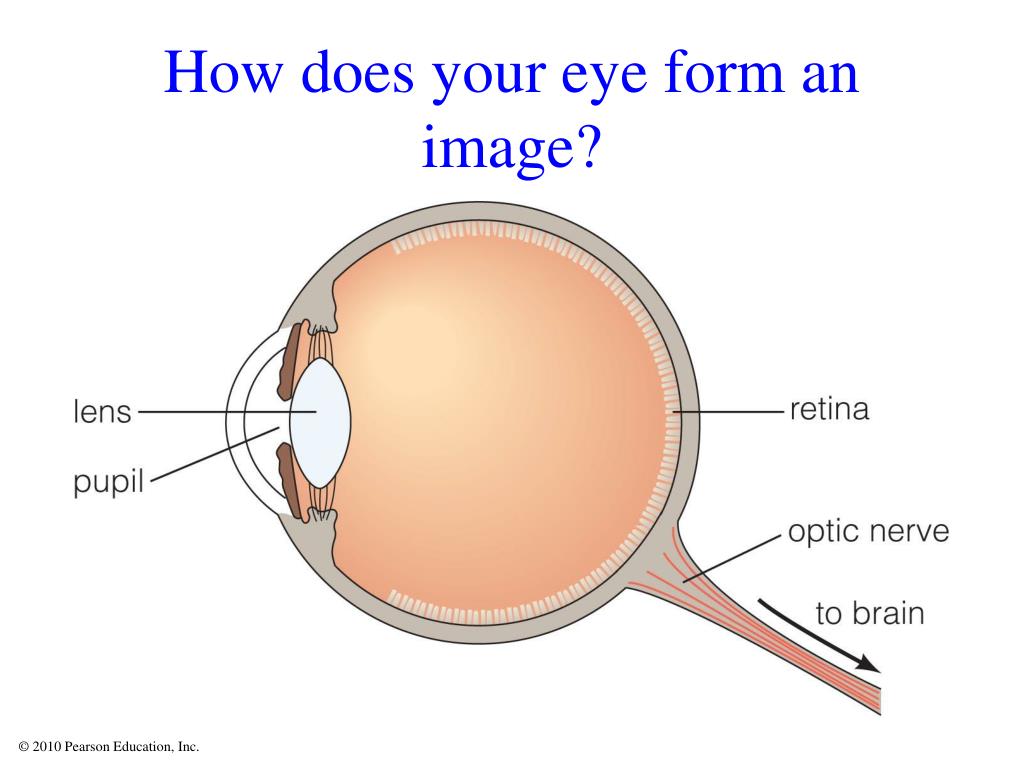 How does your eye form an image?

lens

pupil

retina

optic nerve

to brain

© 2010 Pearson Education, Inc.